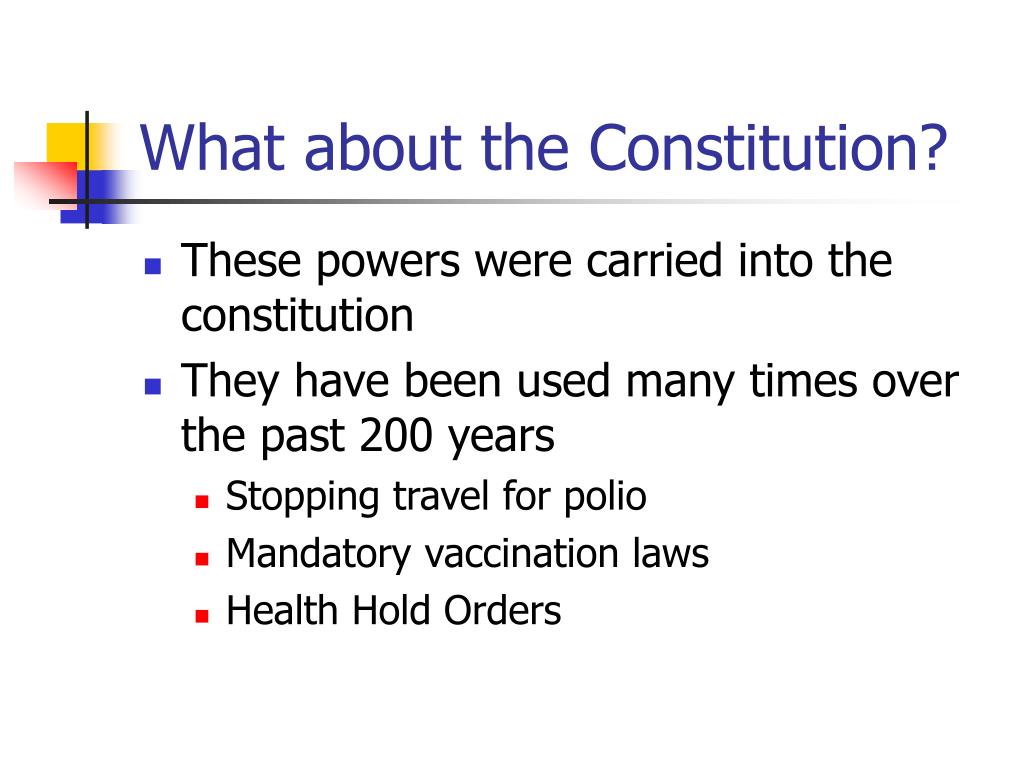 What about the Constitution?

- These powers were carried into the constitution
- They have been used many times over the past 200 years
  - Stopping travel for polio
  - Mandatory vaccination laws
  - Health Hold Orders